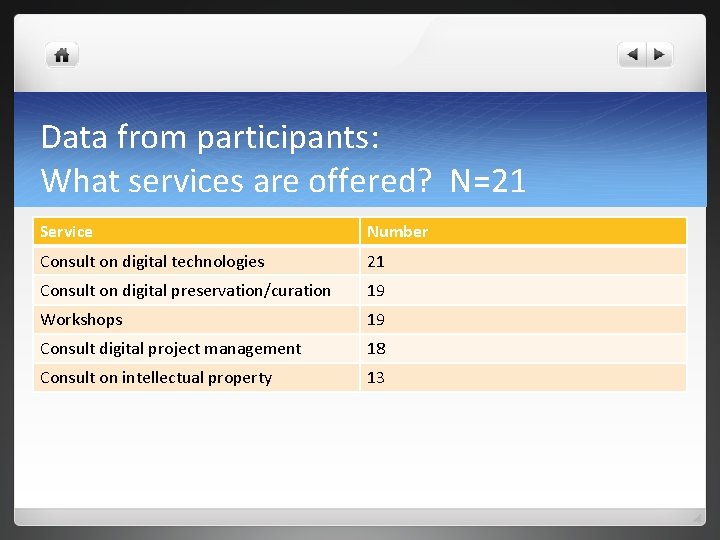 Data from participants:
What services are offered? N=21

| Service | Number |
|---|---|
| Consult on digital technologies | 21 |
| Consult on digital preservation/curation | 19 |
| Workshops | 19 |
| Consult digital project management | 18 |
| Consult on intellectual property | 13 |